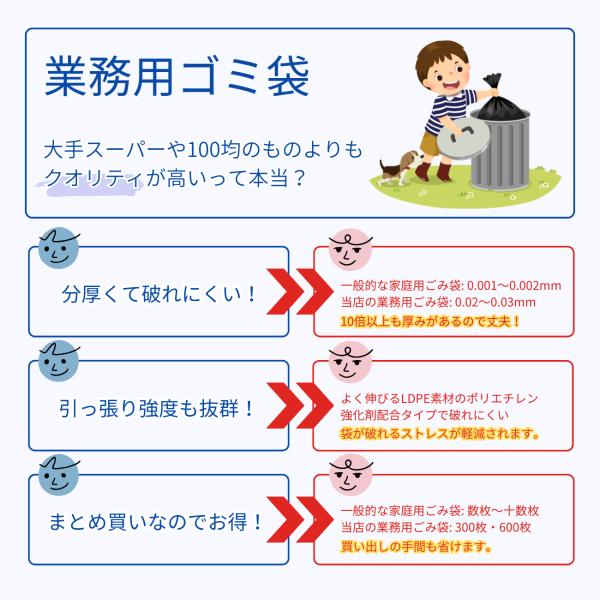 業務用ゴミ袋

大手スーパーや100均のものよりもクオリティが高いって本当？

分厚くて破れにくい！

一般的な家庭用ごみ袋: 0.001〜0.002mm
当店の業務用ごみ袋: 0.02〜0.03mm
10倍以上も厚みがあるので丈夫！

引っ張り強度も抜群！

よく伸びるLDPE素材のポリエチレン
強化剤配合タイプで破れにくい
袋が破れるストレスが軽減されます。

まとめ買いなのでお得！

一般的な家庭用ごみ袋: 数枚〜十数枚
当店の業務用ごみ袋: 300枚・600枚
買い出しの手間も省けます。